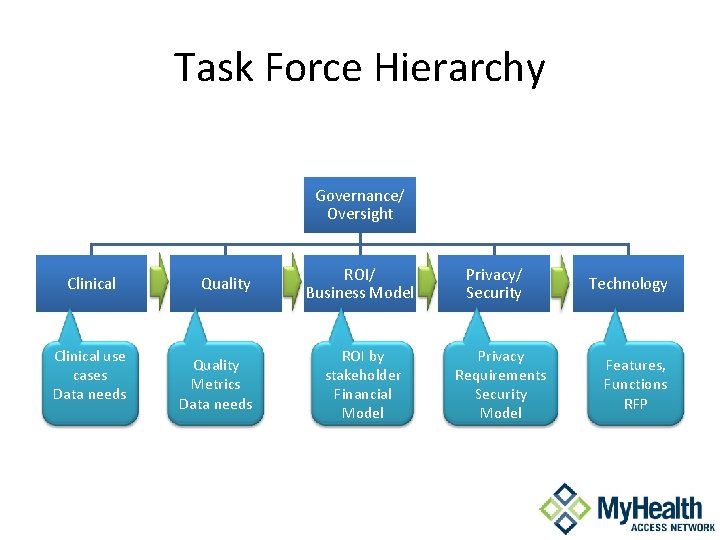 Task Force Hierarchy

Governance/ Oversight

Clinical

Quality

ROI/ Business Model

Privacy/ Security

Technology

Clinical use cases Data needs

Quality Metrics Data needs

ROI by stakeholder Financial Model

Privacy Requirements Security Model

Features, Functions RFP

MyHealth ACCESS NETWORK